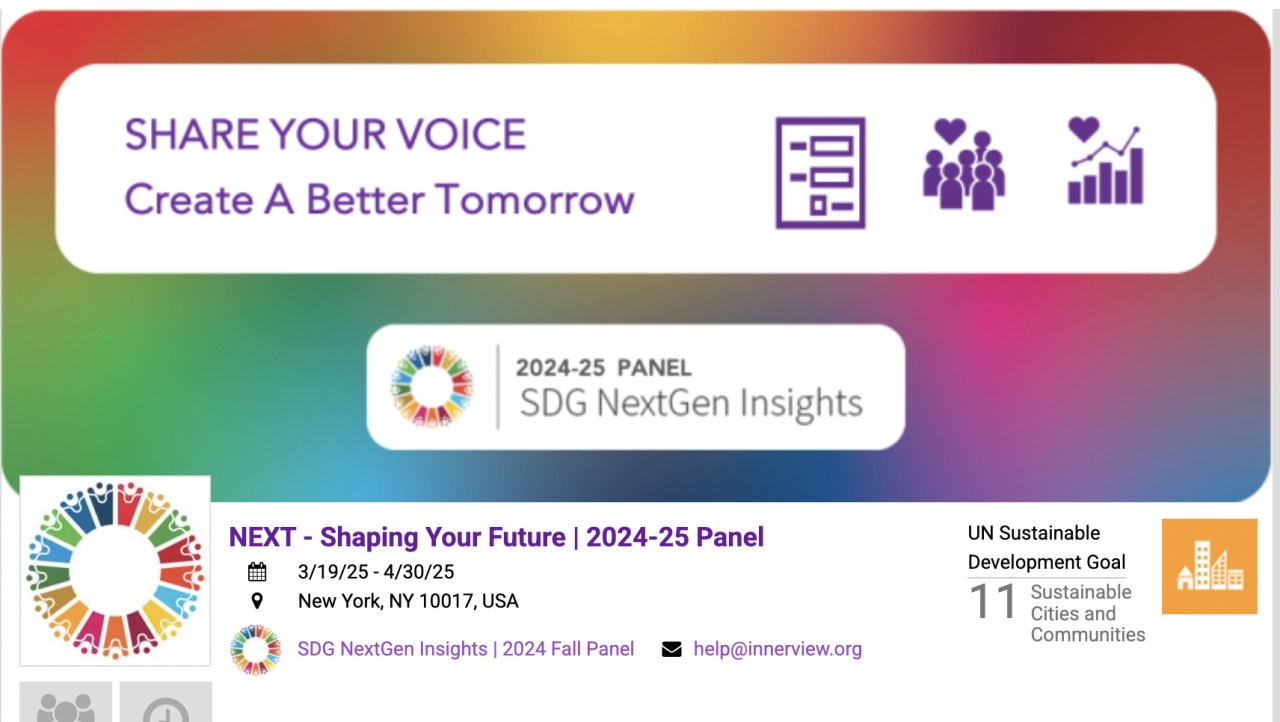 SHARE YOUR VOICE
Create A Better Tomorrow

2024-25 PANEL
SDG NextGen Insights

NEXT - Shaping Your Future | 2024-25 Panel

3/19/25 - 4/30/25

New York, NY 10017, USA

SDG NextGen Insights | 2024 Fall Panel

help@innerview.org

UN Sustainable Development Goal

11 Sustainable Cities and Communities